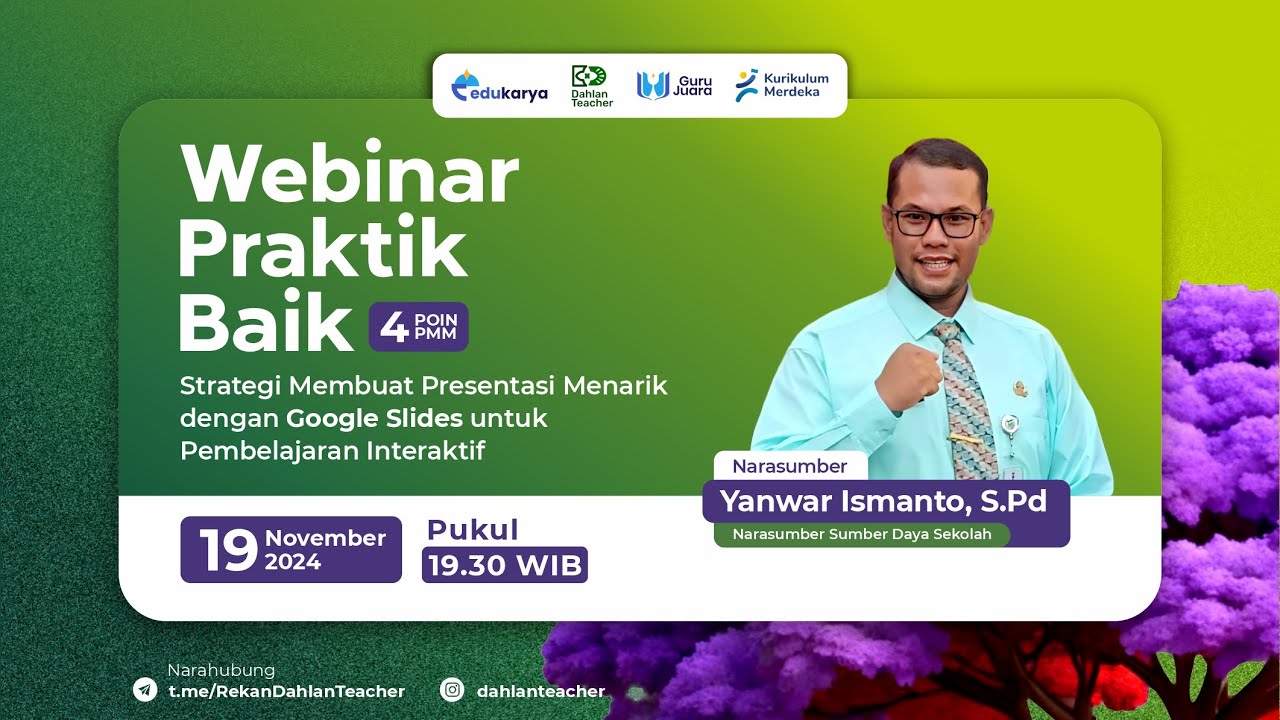 edukarya
Dahlan Teacher
Guru Juara
Kurikulum Merdeka

Webinar Praktik Baik

4 POIN PMM

Strategi Membuat Presentasi Menarik dengan Google Slides untuk Pembelajaran Interaktif

Narasumber
Yanwar Ismanto, S.Pd
Narasumber Sumber Daya Sekolah

19 November 2024

Pukul
19.30 WIB

Narahubung
t.me/RekanDahlanTeacher
dahlanteacher